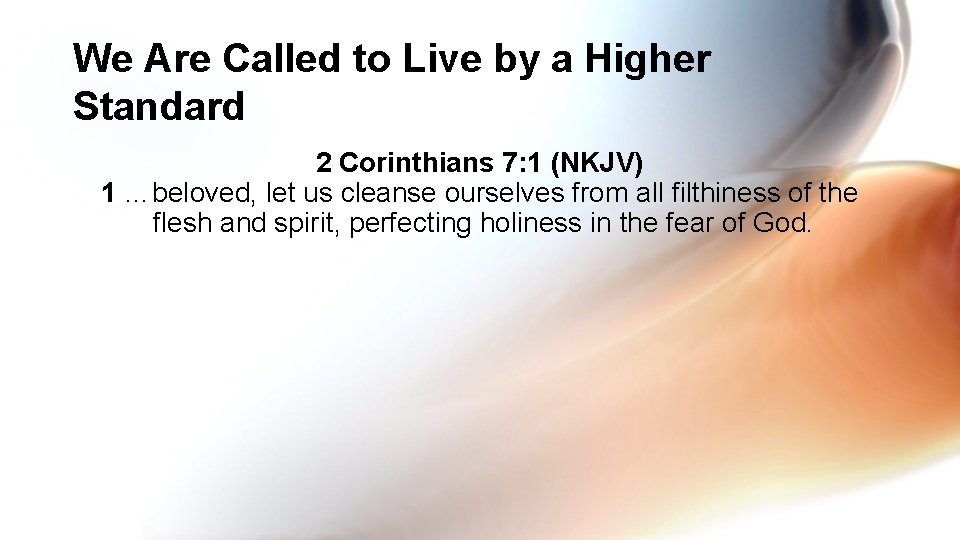 We Are Called to Live by a Higher Standard

2 Corinthians 7:1 (NKJV)

1 …beloved, let us cleanse ourselves from all filthiness of the flesh and spirit, perfecting holiness in the fear of God.